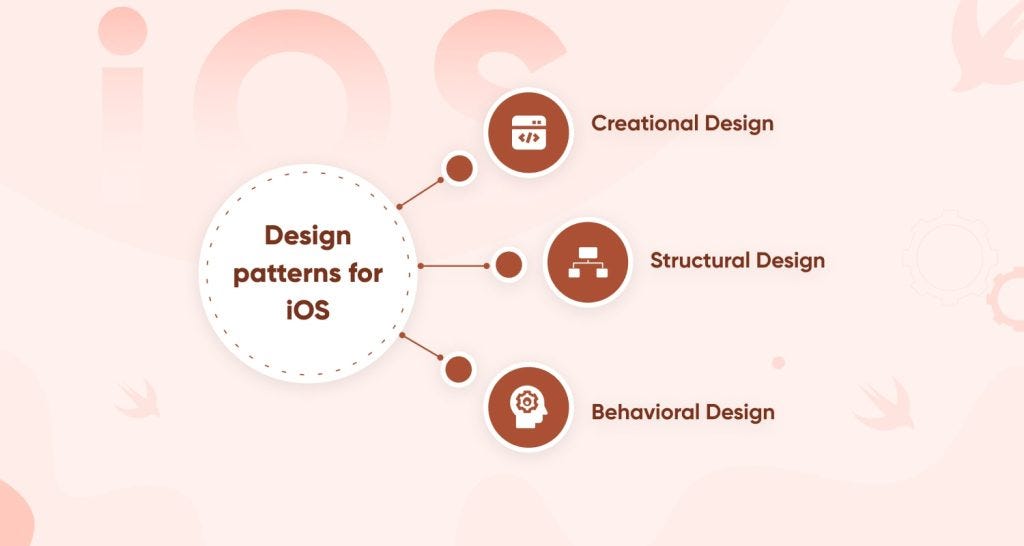 iOS

Design patterns for iOS

Creational Design

Structural Design

Behavioral Design